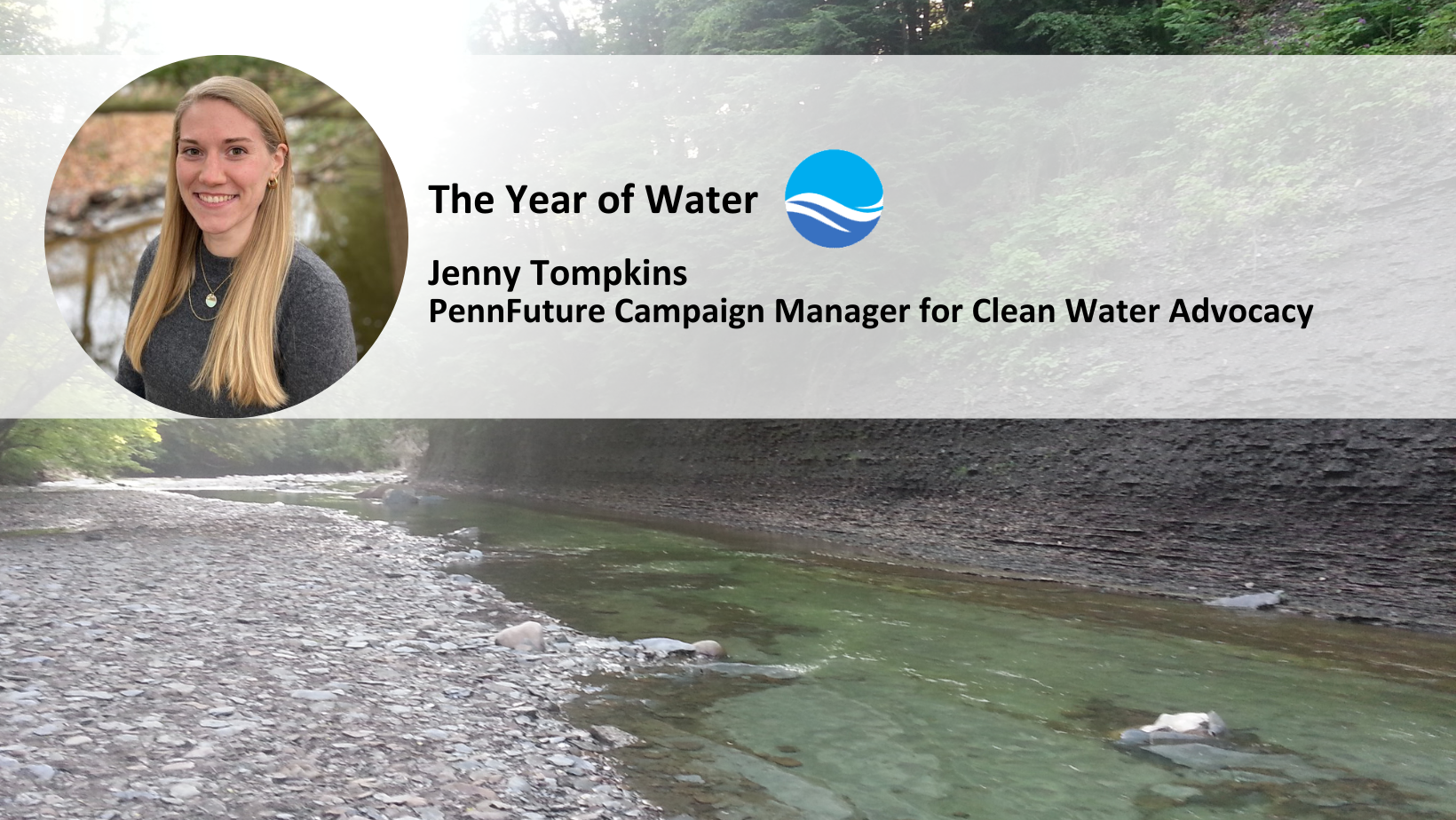 The Year of Water

Jenny Tompkins
PennFuture Campaign Manager for Clean Water Advocacy